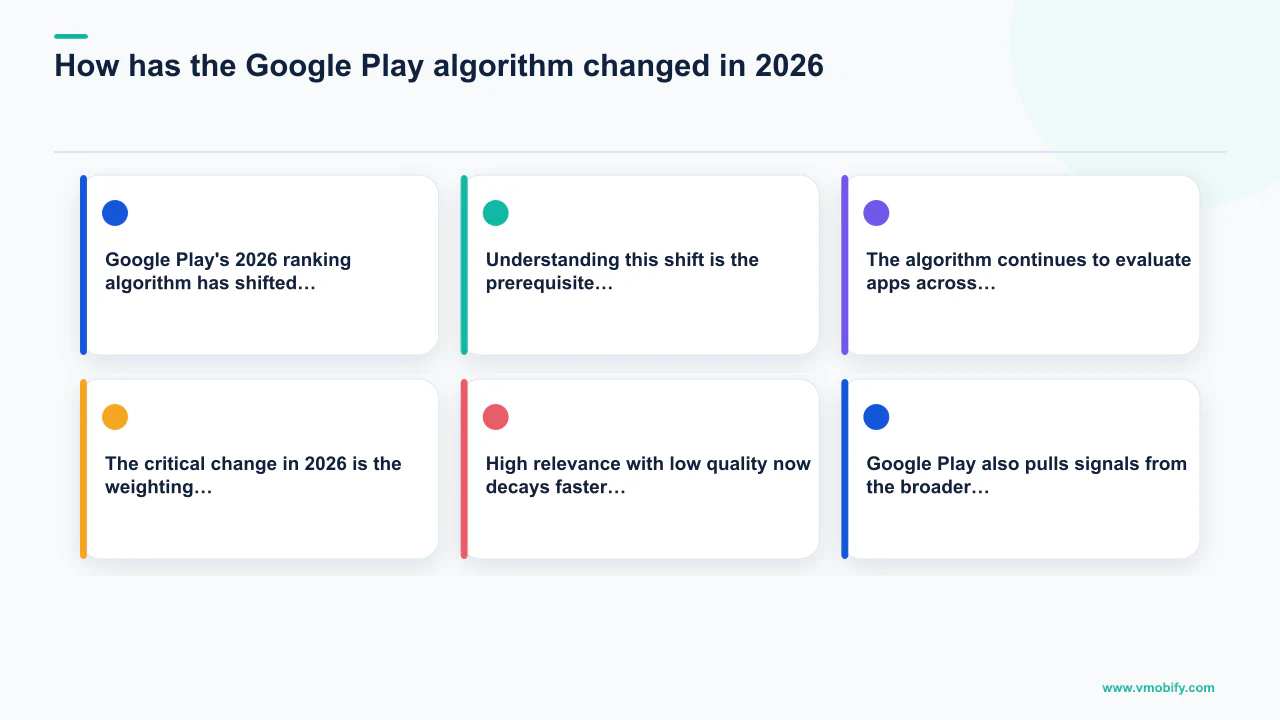 How has the Google Play algorithm changed in 2026

Google Play's 2026 ranking algorithm has shifted…

Understanding this shift is the prerequisite…

The algorithm continues to evaluate apps across…

The critical change in 2026 is the weighting…

High relevance with low quality now decays faster…

Google Play also pulls signals from the broader…

www.vmobify.com